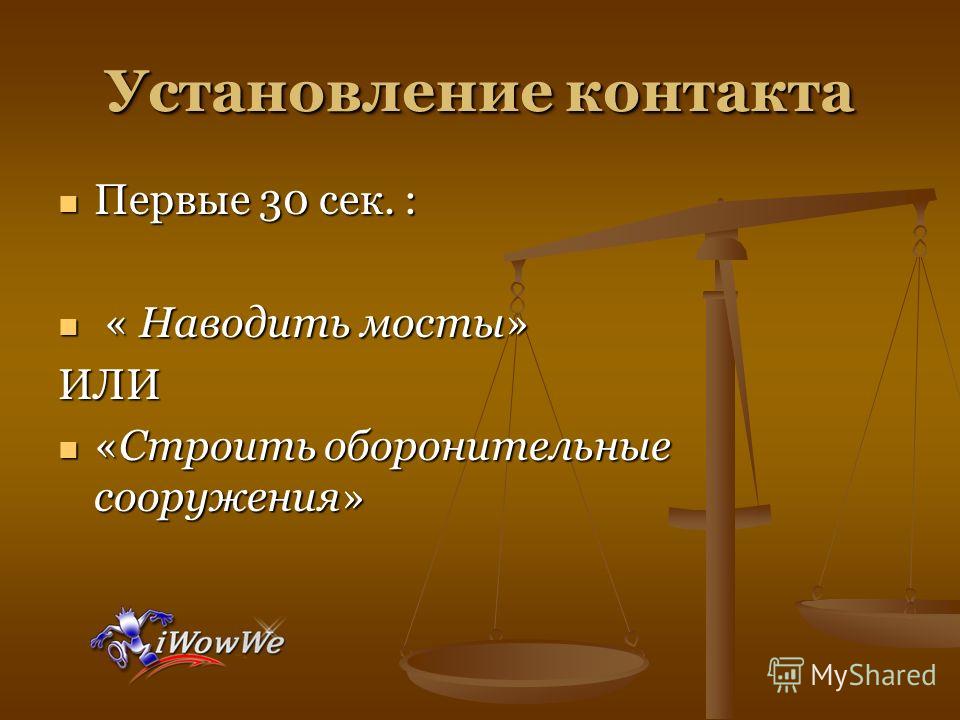 Установление контакта

Первые 30 сек. :

« Наводить мосты»

ИЛИ

«Строить оборонительные сооружения»

iWowWe

MyShared